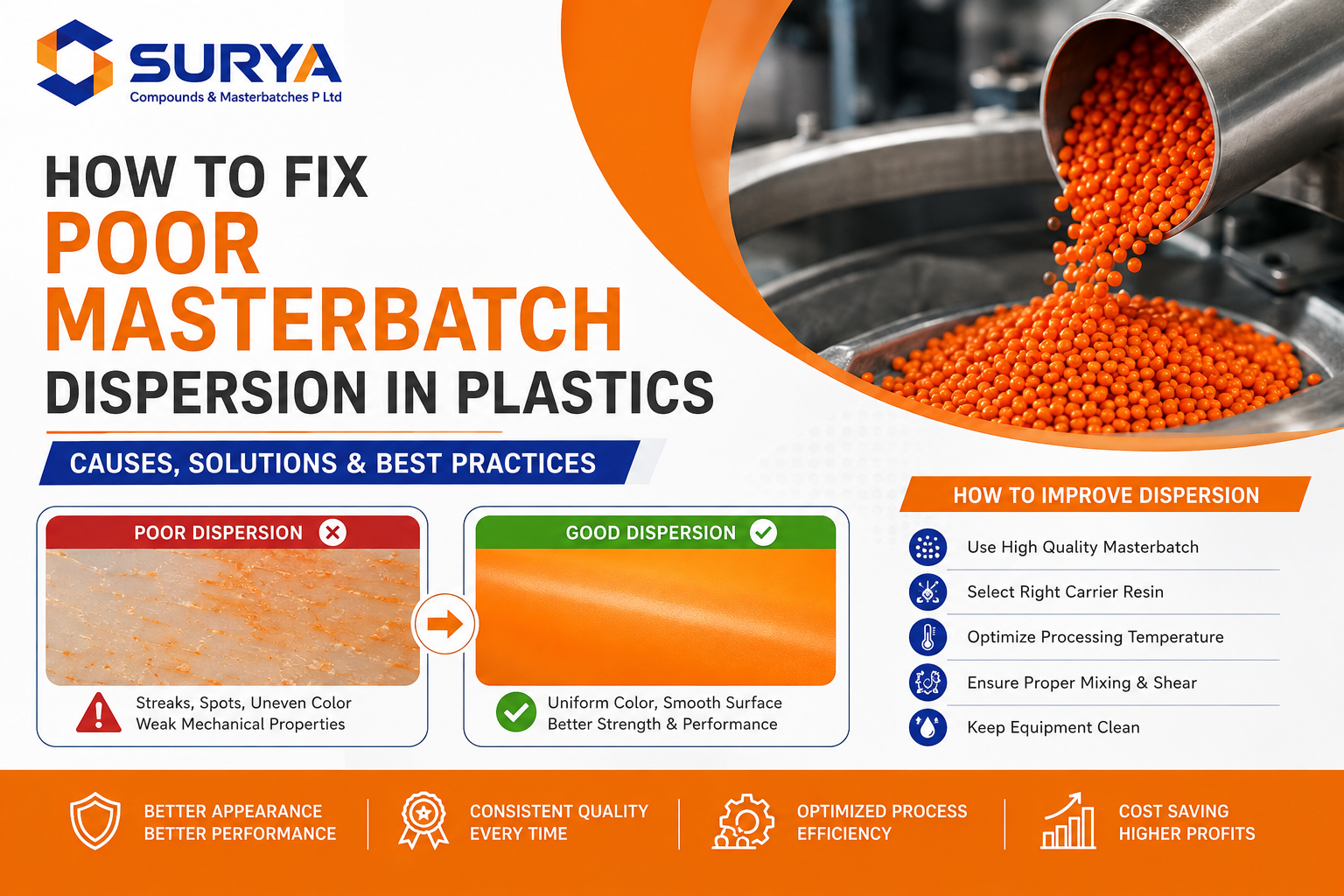 SURYA
Compounds & Masterbatches P Ltd

HOW TO FIX
POOR MASTERBATCH
DISPERSION IN PLASTICS

CAUSES, SOLUTIONS & BEST PRACTICES

POOR DISPERSION

Streaks, Spots, Uneven Color
Weak Mechanical Properties

GOOD DISPERSION

Uniform Color, Smooth Surface
Better Strength & Performance

HOW TO IMPROVE DISPERSION

Use High Quality Masterbatch
Select Right Carrier Resin
Optimize Processing Temperature
Ensure Proper Mixing & Shear
Keep Equipment Clean

BETTER APPEARANCE
BETTER PERFORMANCE

CONSISTENT QUALITY
EVERY TIME

OPTIMIZED PROCESS
EFFICIENCY

COST SAVING
HIGHER PROFITS